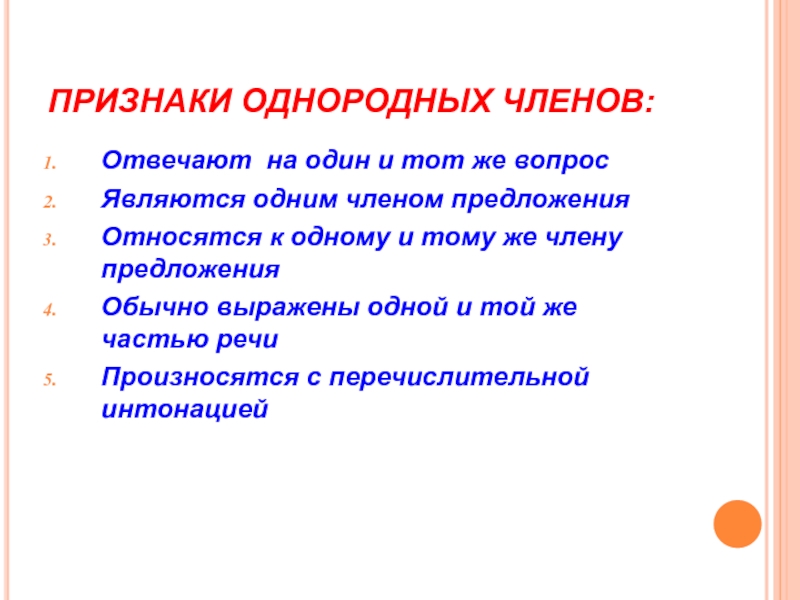 ПРИЗНАКИ ОДНОРОДНЫХ ЧЛЕНОВ:

1. Отвечают  на один и тот же вопрос
2. Являются одним членом предложения
3. Относятся к одному и тому же члену предложения
4. Обычно выражены одной и той же частью речи
5. Произносятся с перечислительной интонацией